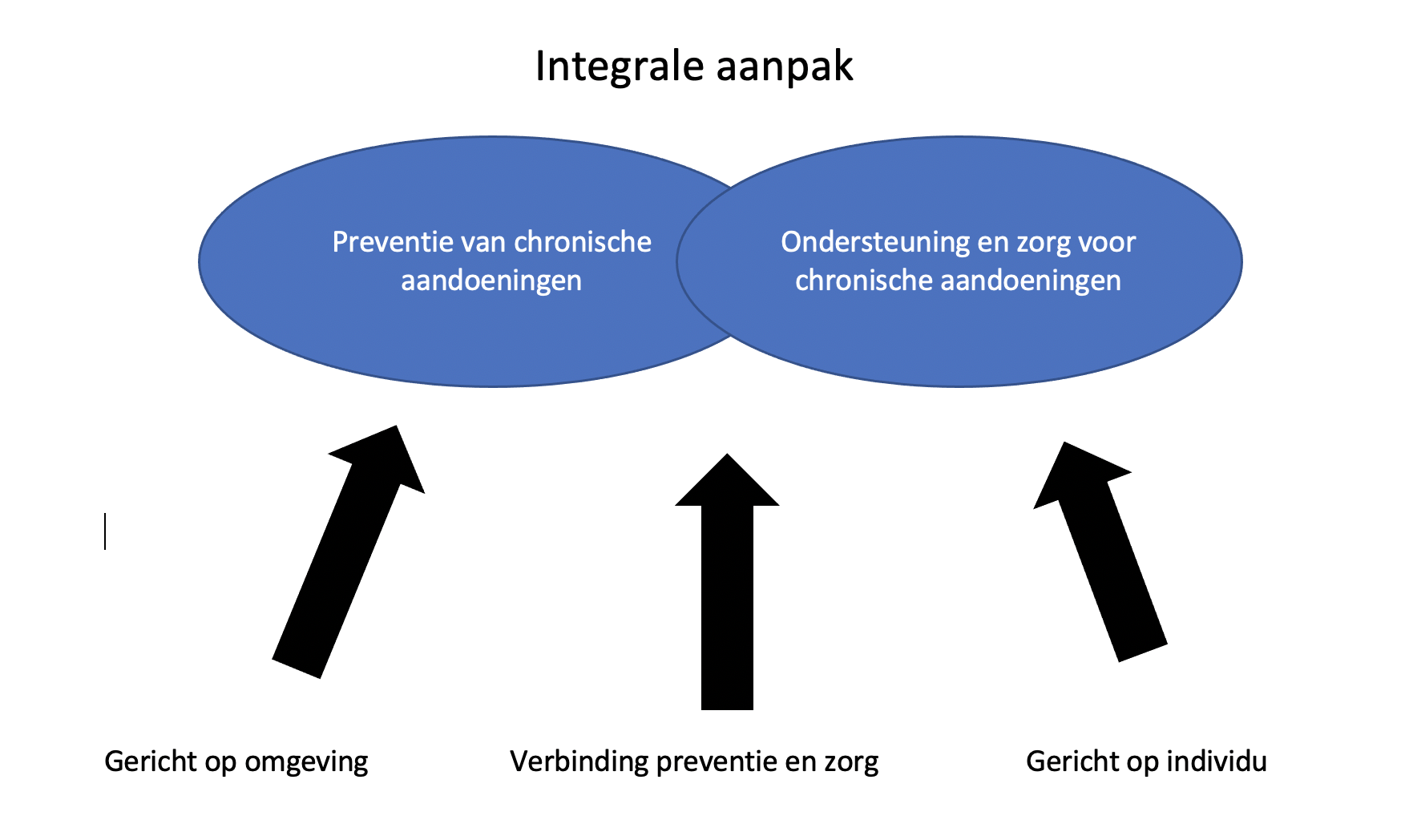 Integrale aanpak

Preventie van chronische aandoeningen

Ondersteuning en zorg voor chronische aandoeningen

Gericht op omgeving

Verbinding preventie en zorg

Gericht op individu